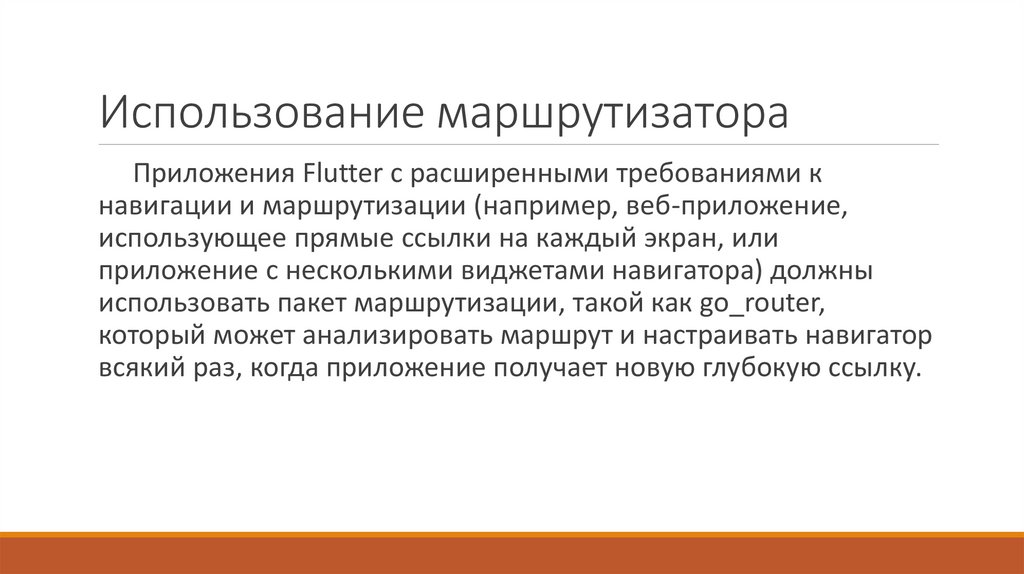 Использование маршрутизатора

Приложения Flutter с расширенными требованиями к навигации и маршрутизации (например, веб-приложение, использующее прямые ссылки на каждый экран, или приложение с несколькими виджетами навигатора) должны использовать пакет маршрутизации, такой как go_router, который может анализировать маршрут и настраивать навигатор всякий раз, когда приложение получает новую глубокую ссылку.